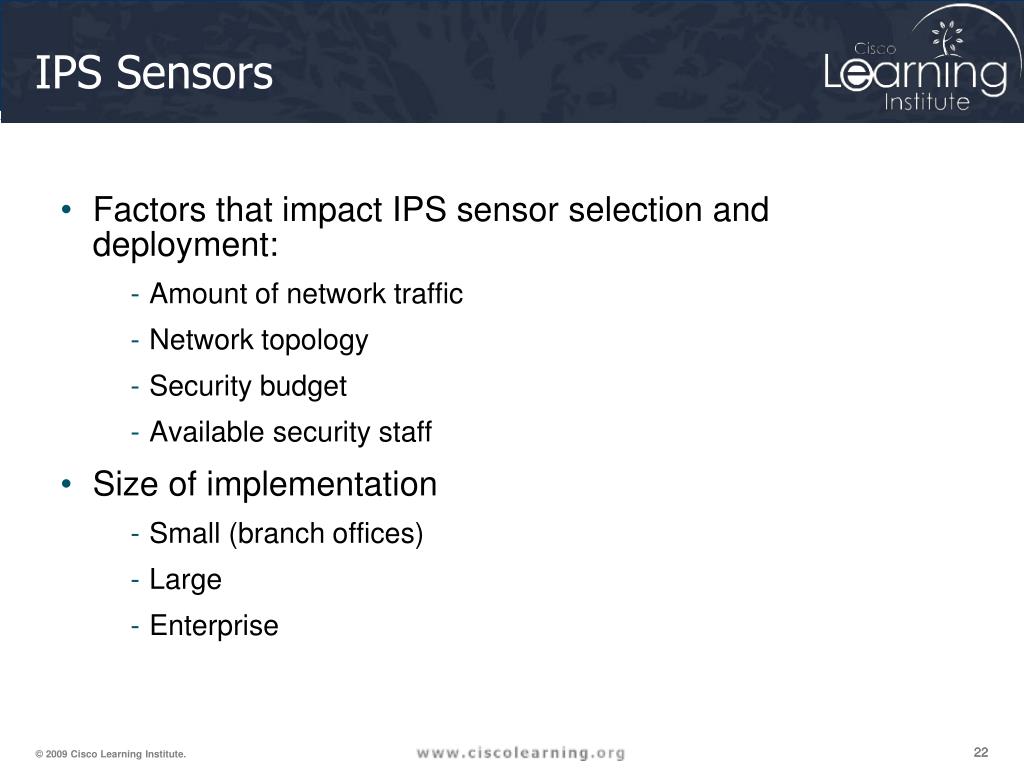 IPS Sensors

Cisco Learning Institute

• Factors that impact IPS sensor selection and deployment:

- Amount of network traffic
- Network topology
- Security budget
- Available security staff

• Size of implementation

- Small (branch offices)
- Large
- Enterprise

© 2009 Cisco Learning Institute.

www.ciscolearning.org

22